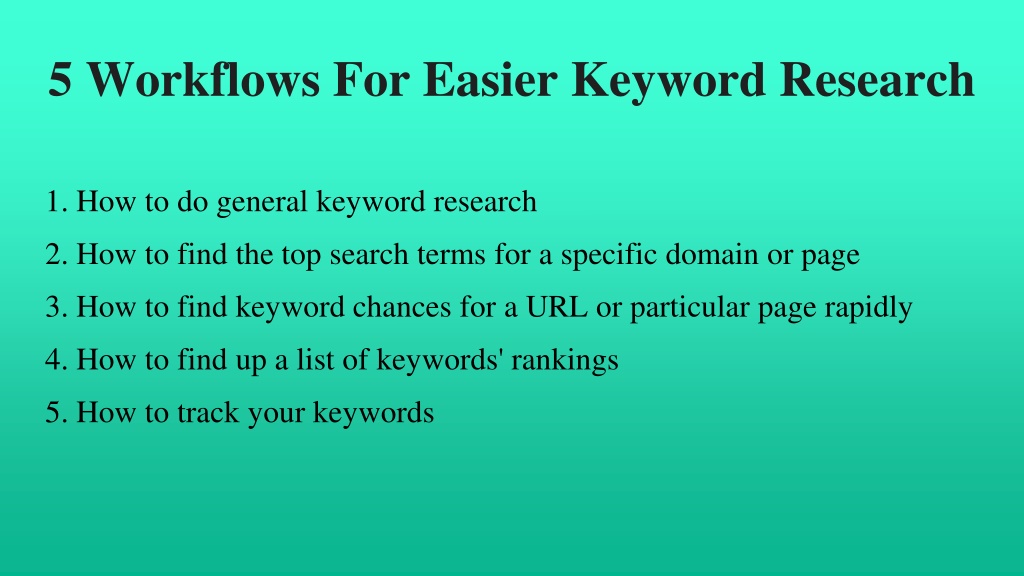 5 Workflows For Easier Keyword Research

1. How to do general keyword research
2. How to find the top search terms for a specific domain or page
3. How to find keyword chances for a URL or particular page rapidly
4. How to find up a list of keywords' rankings
5. How to track your keywords